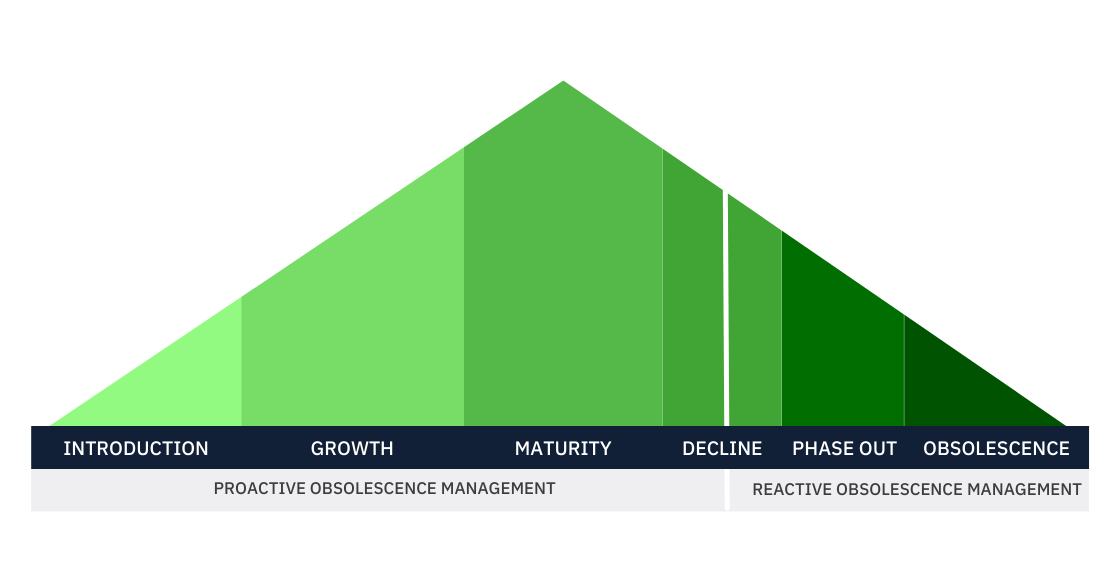 INTRODUCTION GROWTH MATURITY DECLINE PHASE OUT OBSOLESCENCE

PROACTIVE OBSOLESCENCE MANAGEMENT REACTIVE OBSOLESCENCE MANAGEMENT